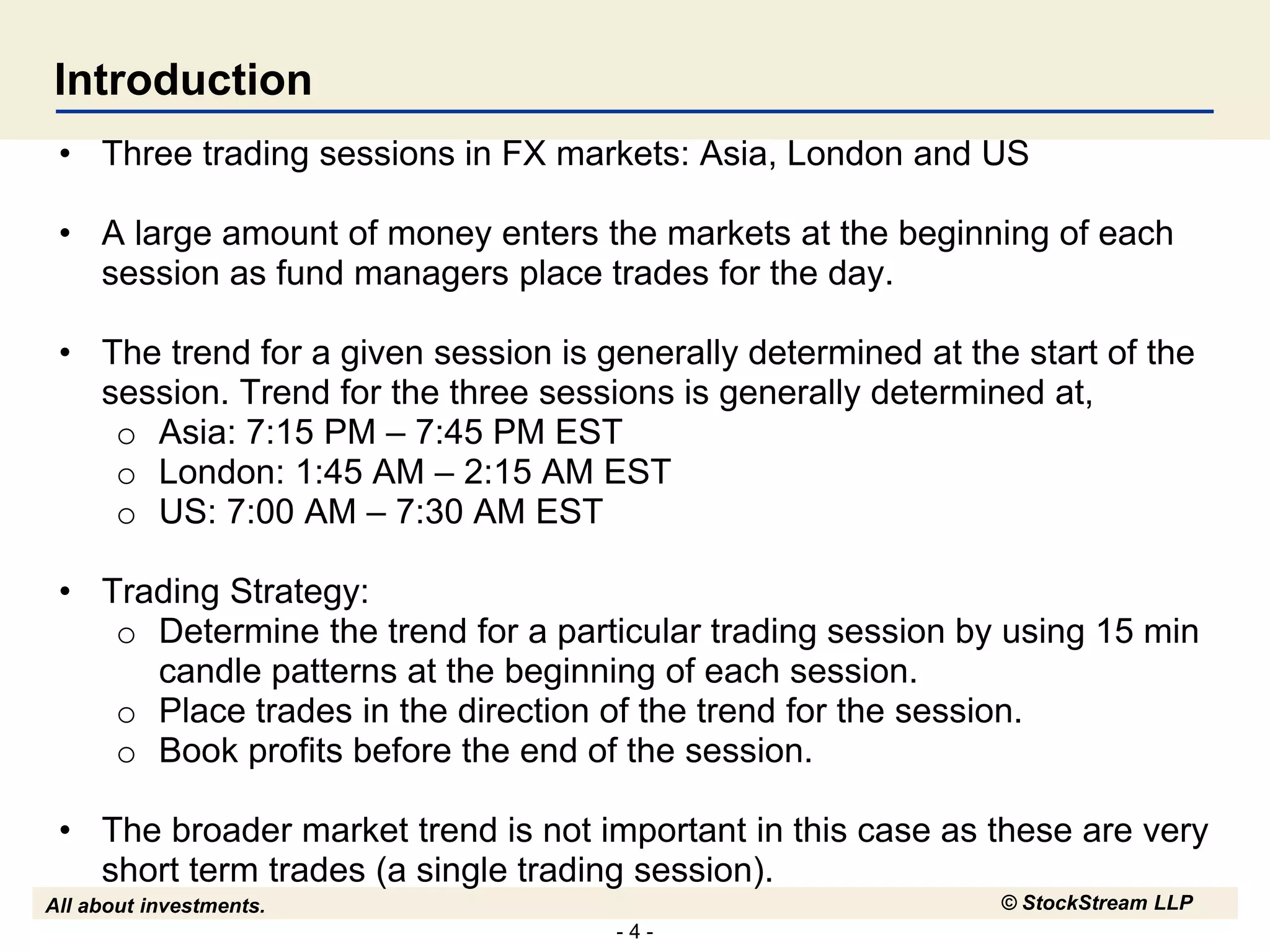 Introduction

• Three trading sessions in FX markets: Asia, London and US

• A large amount of money enters the markets at the beginning of each session as fund managers place trades for the day.

• The trend for a given session is generally determined at the start of the session. Trend for the three sessions is generally determined at,
  o Asia: 7:15 PM – 7:45 PM EST
  o London: 1:45 AM – 2:15 AM EST
  o US: 7:00 AM – 7:30 AM EST

• Trading Strategy:
  o Determine the trend for a particular trading session by using 15 min candle patterns at the beginning of each session.
  o Place trades in the direction of the trend for the session.
  o Book profits before the end of the session.

• The broader market trend is not important in this case as these are very short term trades (a single trading session).

All about investments.

© StockStream LLP

- 4 -